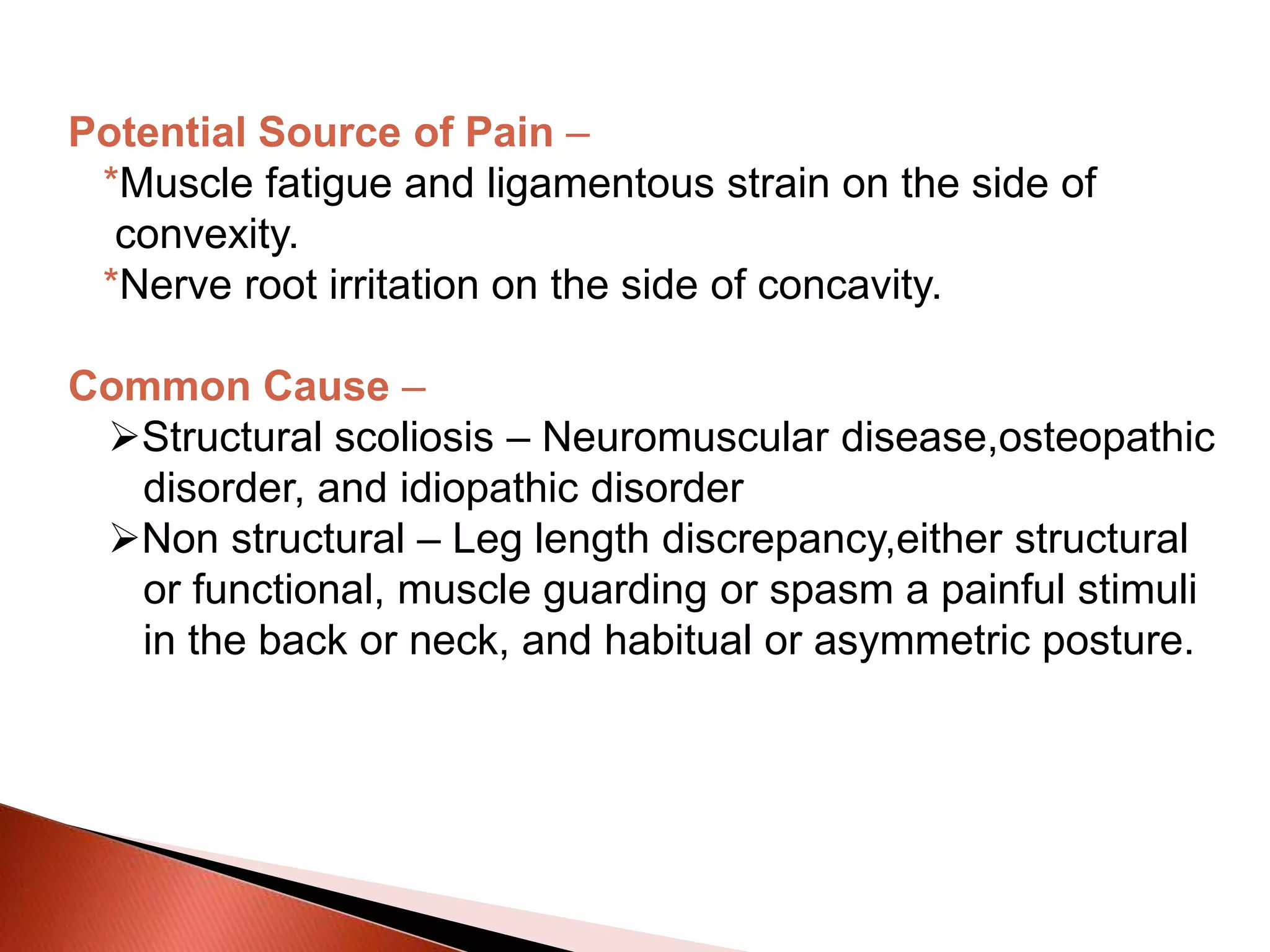 Potential Source of Pain –
*Muscle fatigue and ligamentous strain on the side of convexity.
*Nerve root irritation on the side of concavity.

Common Cause –
➢Structural scoliosis – Neuromuscular disease,osteopathic disorder, and idiopathic disorder
➢Non structural – Leg length discrepancy,either structural or functional, muscle guarding or spasm a painful stimuli in the back or neck, and habitual or asymmetric posture.